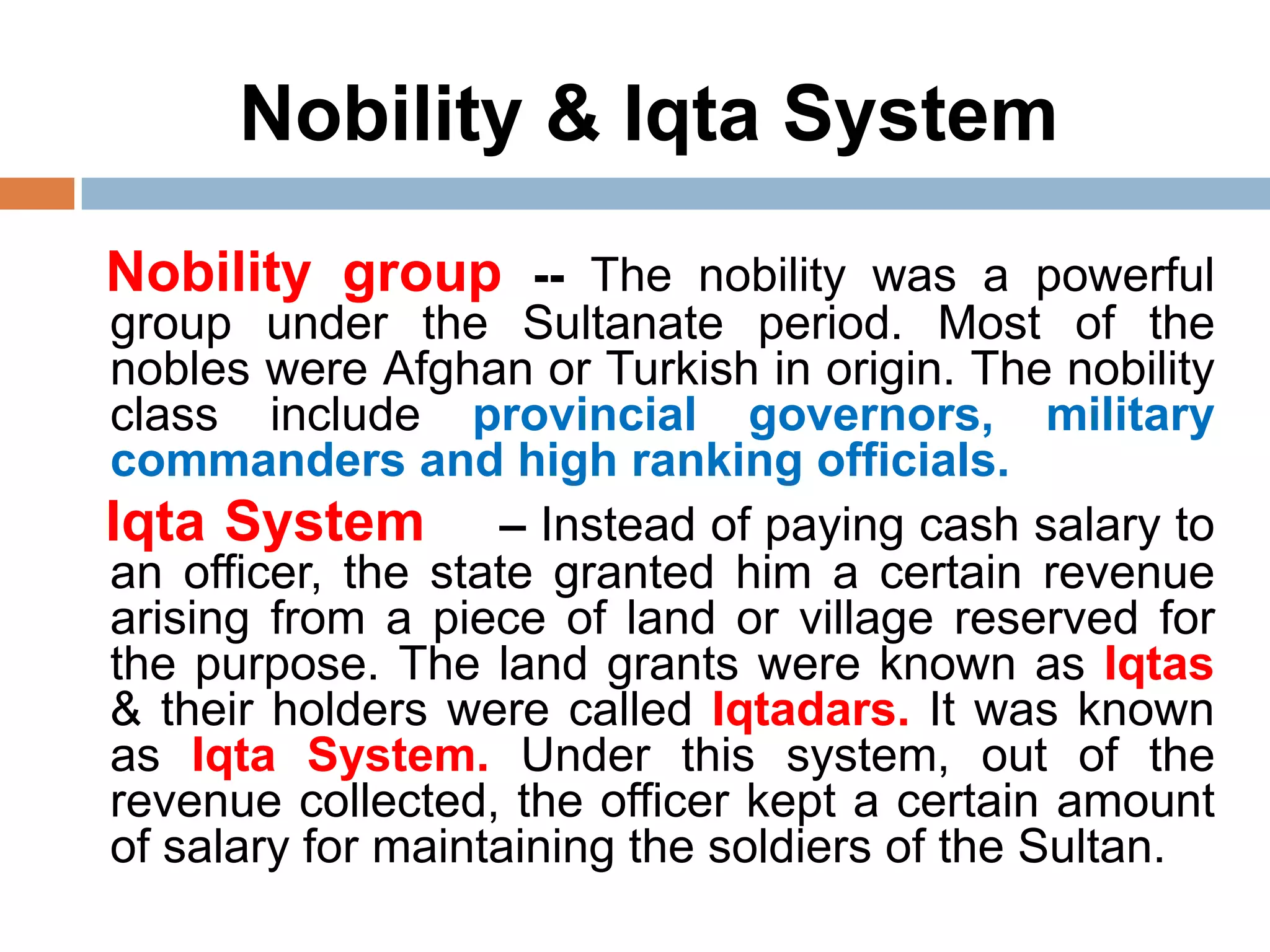 Nobility & Iqta System

Nobility group -- The nobility was a powerful group under the Sultanate period. Most of the nobles were Afghan or Turkish in origin. The nobility class include provincial governors, military commanders and high ranking officials.

Iqta System – Instead of paying cash salary to an officer, the state granted him a certain revenue arising from a piece of land or village reserved for the purpose. The land grants were known as Iqtas & their holders were called Iqtadars. It was known as Iqta System. Under this system, out of the revenue collected, the officer kept a certain amount of salary for maintaining the soldiers of the Sultan.